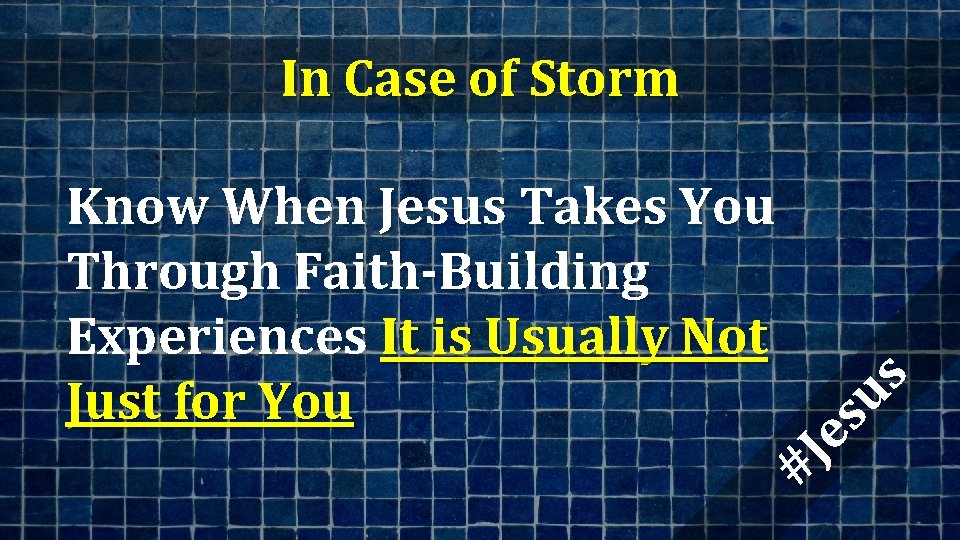 In Case of Storm

Know When Jesus Takes You Through Faith-Building Experiences It is Usually Not Just for You

#Jesus